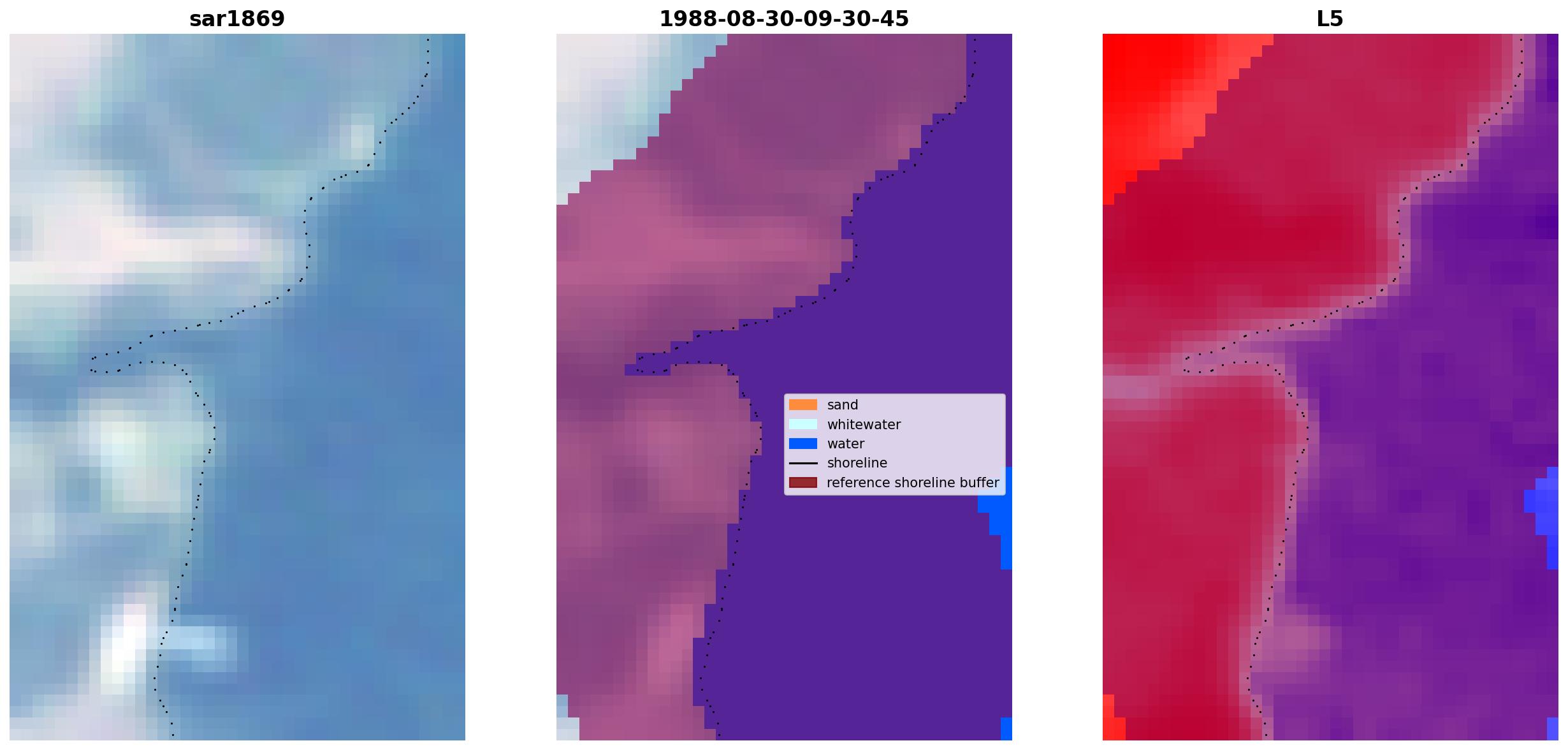 sar1869

1988-08-30-09-30-45

sand
whitewater
water
shoreline
reference shoreline buffer

L5